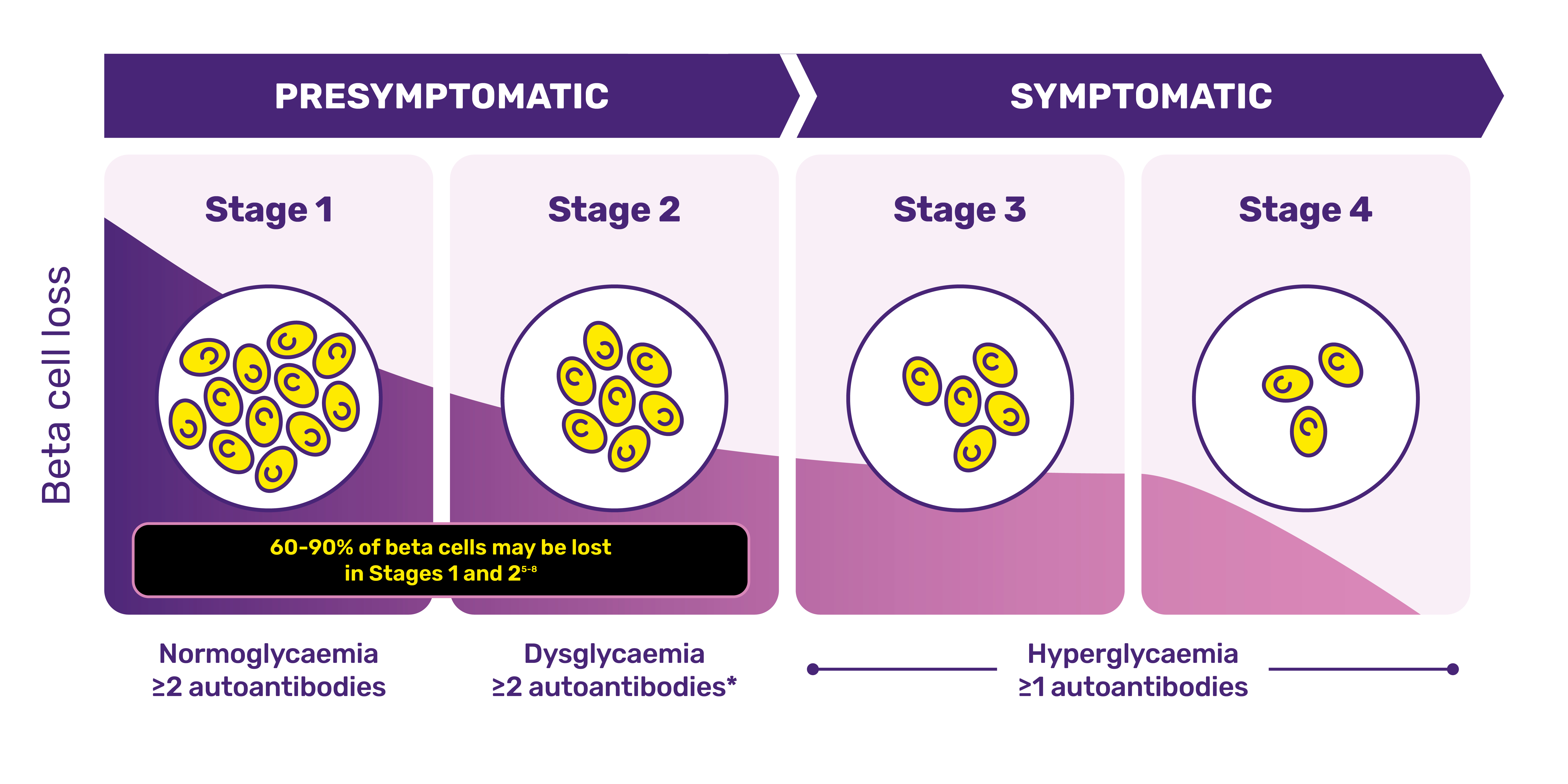 PRESYMPTOMATIC

SYMPTOMATIC

Beta cell loss

Stage 1

Stage 2

Stage 3

Stage 4

60-90% of beta cells may be lost in Stages 1 and 2$^{5-8}$

Normoglycaemia
≥2 autoantibodies

Dysglycaemia
≥2 autoantibodies*

Hyperglycaemia
≥1 autoantibodies